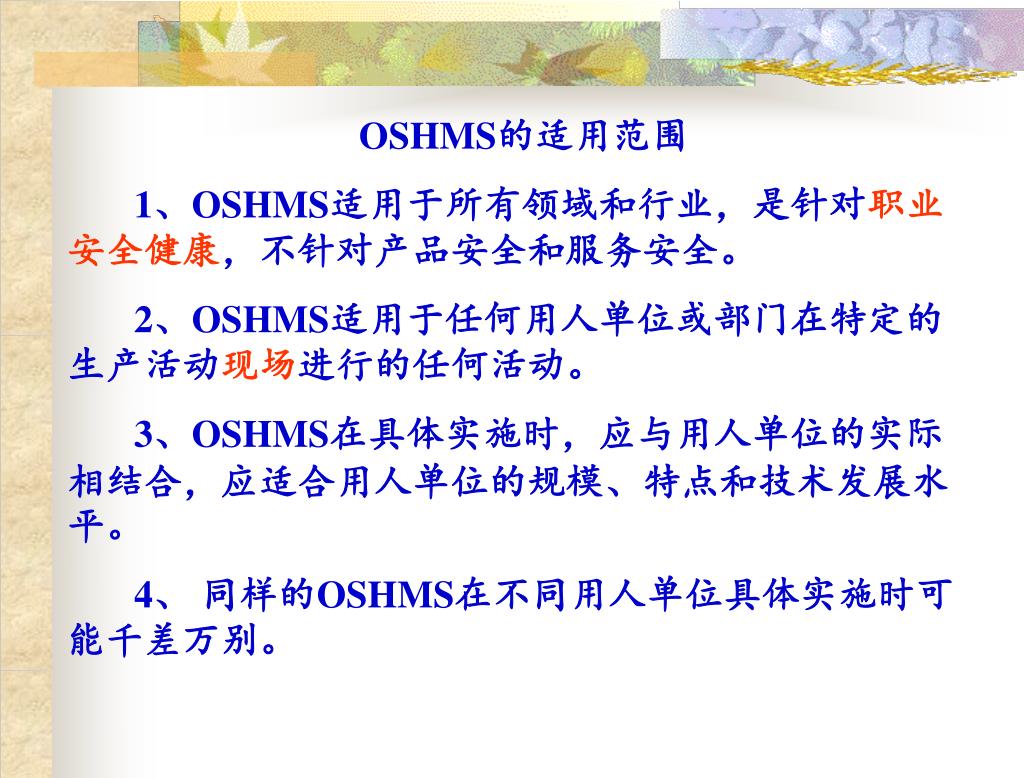 OSHMS的适用范围

1、OSHMS适用于所有领域和行业，是针对职业安全健康，不针对产品安全和服务安全。

2、OSHMS适用于任何用人单位或部门在特定的生产活动现场进行的任何活动。

3、OSHMS在具体实施时，应与用人单位的实际相结合，应适合用人单位的规模、特点和技术发展水平。

4、 同样的OSHMS在不同用人单位具体实施时可能千差万别。